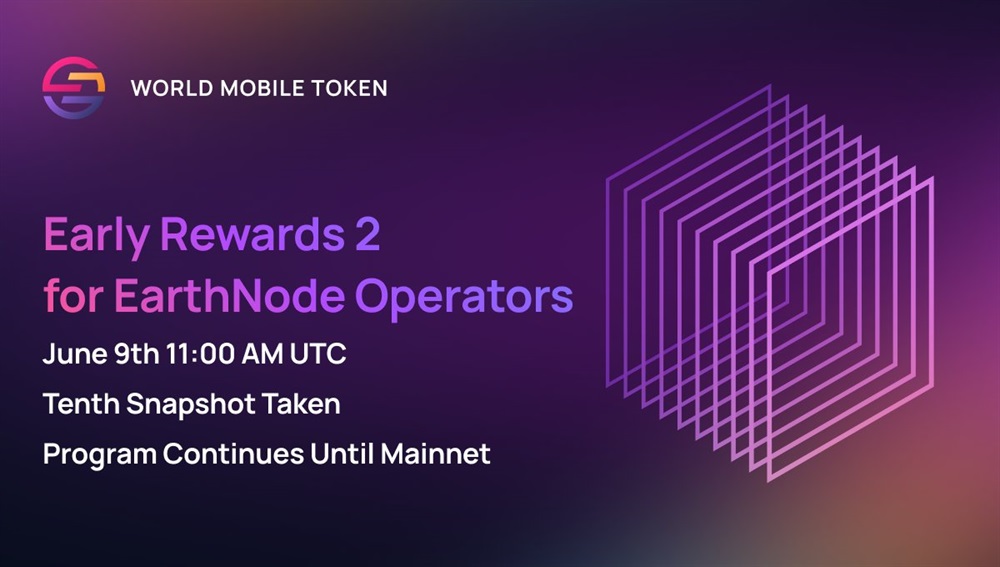 WORLD MOBILE TOKEN

Early Rewards 2
for EarthNode Operators

June 9th 11:00 AM UTC

Tenth Snapshot Taken

Program Continues Until Mainnet